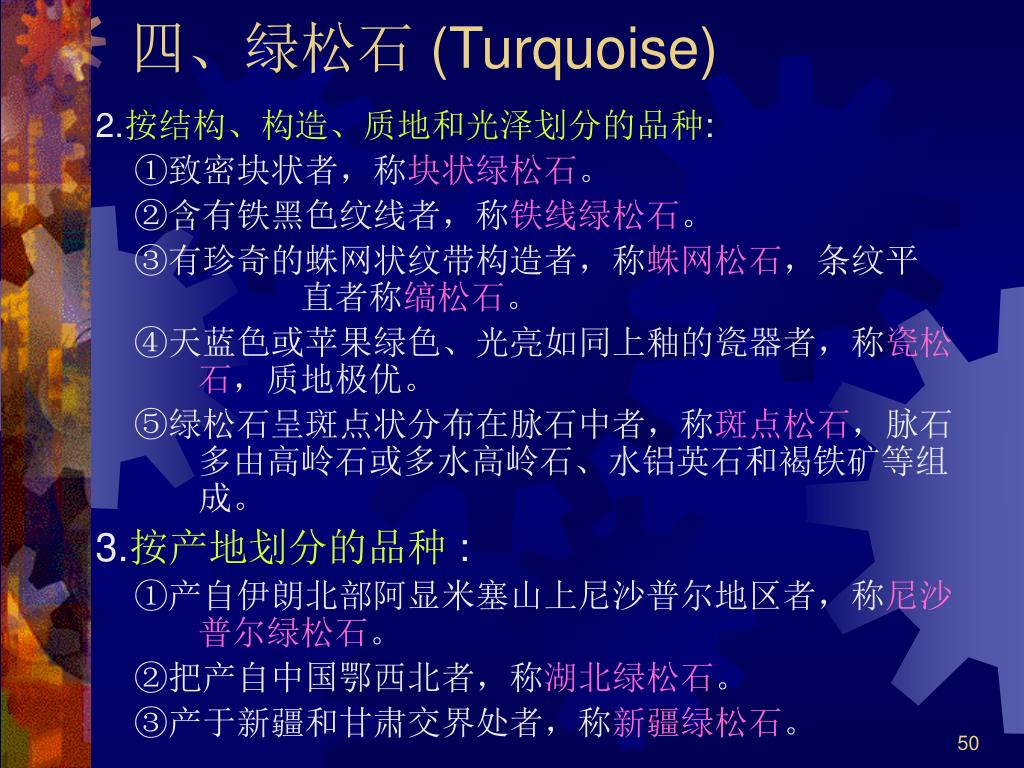 四、绿松石 (Turquoise)

2.按结构、构造、质地和光泽划分的品种:

①致密块状者，称块状绿松石。

②含有铁黑色纹线者，称铁线绿松石。

③有珍奇的蛛网状纹带构造者，称蛛网松石，条纹平直者称缟松石。

④天蓝色或苹果绿色、光亮如同上釉的瓷器者，称瓷松石，质地极优。

⑤绿松石呈斑点状分布在脉石中者，称斑点松石，脉石多由高岭石或多水高岭石、水铝英石和褐铁矿等组成。

3.按产地划分的品种：

①产自伊朗北部阿显米塞山上尼沙普尔地区者，称尼沙普尔绿松石。

②把产自中国鄂西北者，称湖北绿松石。

③产于新疆和甘肃交界处者，称新疆绿松石。

50